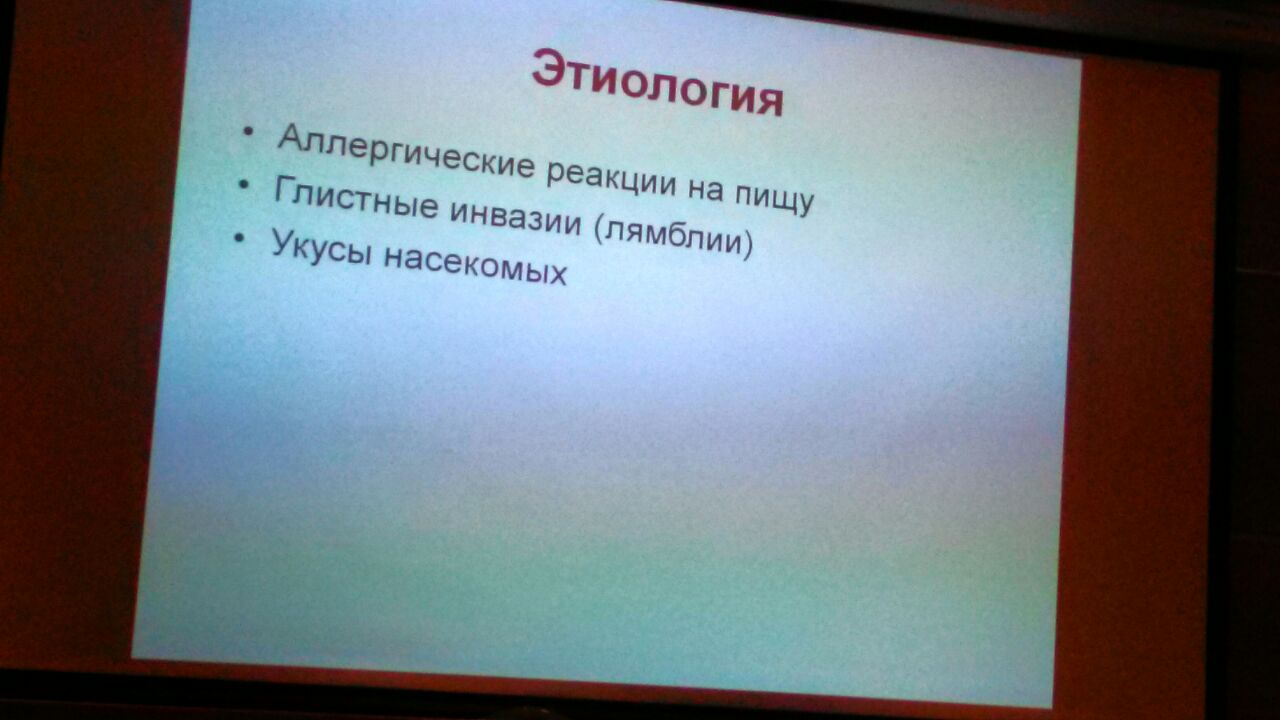 Этиология

• Аллергические реакции на пищу
• Глистные инвазии (лямблии)
• Укусы насекомых